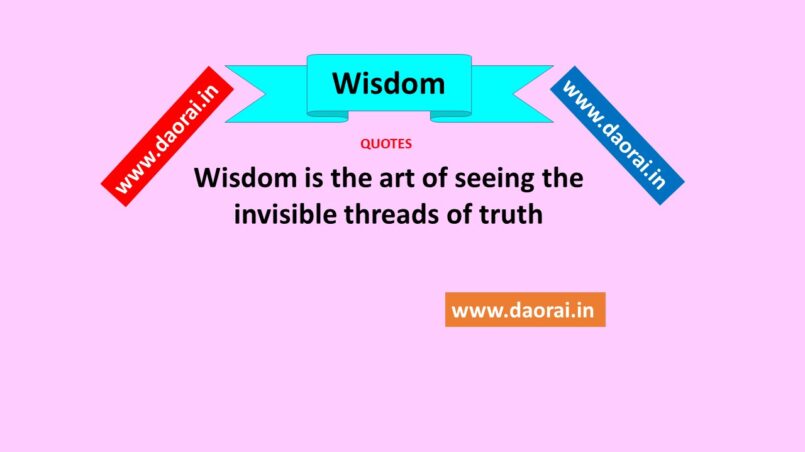 www.daorai.in

Wisdom

www.daorai.in

QUOTES

Wisdom is the art of seeing the invisible threads of truth

www.daorai.in